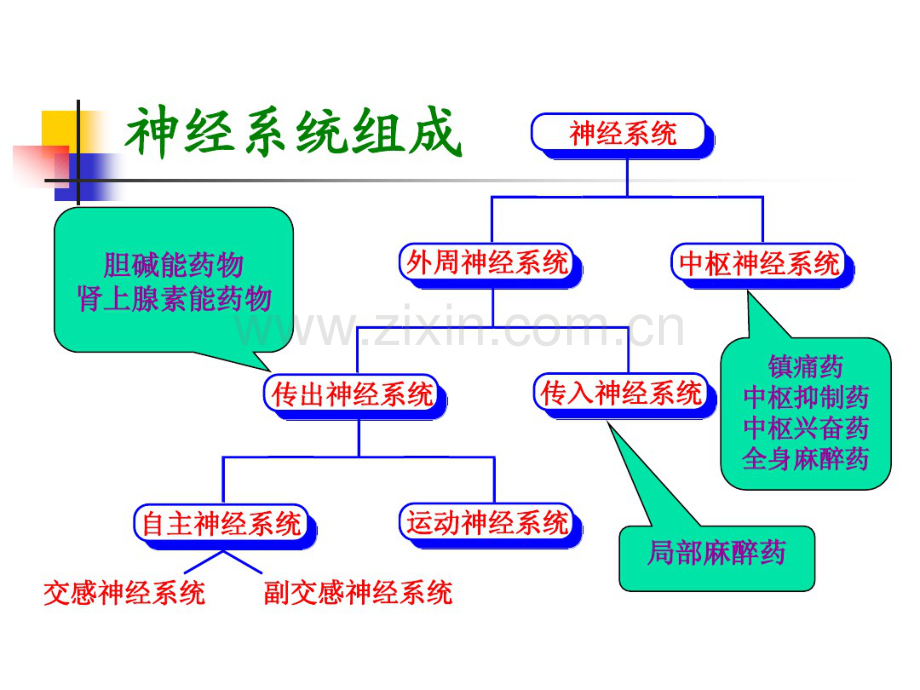 神经系统组成

神经系统

外周神经系统

中枢神经系统

胆碱能药物
肾上腺素能药物

www.zixin.com.cn

传出神经系统

传入神经系统

镇痛药
中枢抑制药
中枢兴奋药
全身麻醉药

自主神经系统

运动神经系统

局部麻醉药

交感神经系统

副交感神经系统